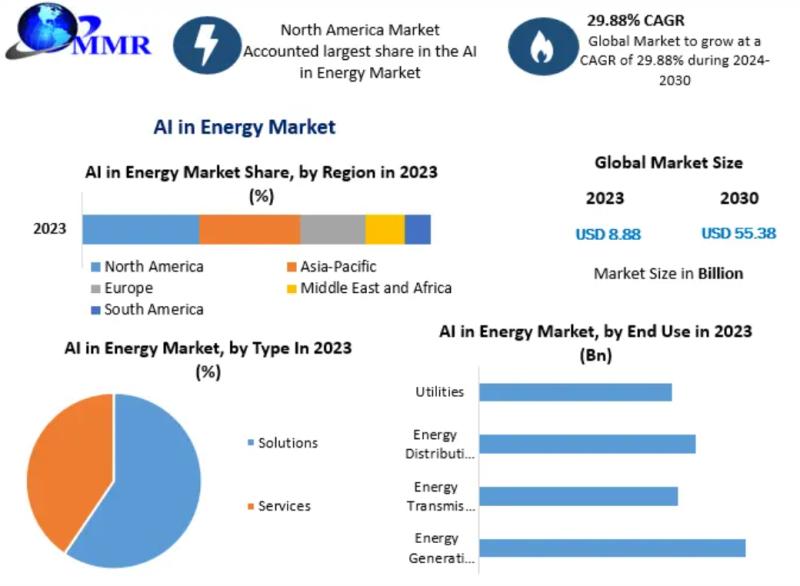 MMR

North America Market Accounted largest share in the AI in Energy Market

29.88% CAGR
Global Market to grow at a CAGR of 29.88% during 2024-2030

AI in Energy Market

AI in Energy Market Share, by Region in 2023 (%)

2023

North America
Asia-Pacific
Europe
Middle East and Africa
South America

Global Market Size

2023
2030

USD 8.88
USD 55.38

Market Size in Billion

AI in Energy Market, by Type In 2023 (%)

Solutions

Services

AI in Energy Market, by End Use in 2023 (Bn)

Utilities

Energy Distributi...

Energy Transmis...

Energy Generati...